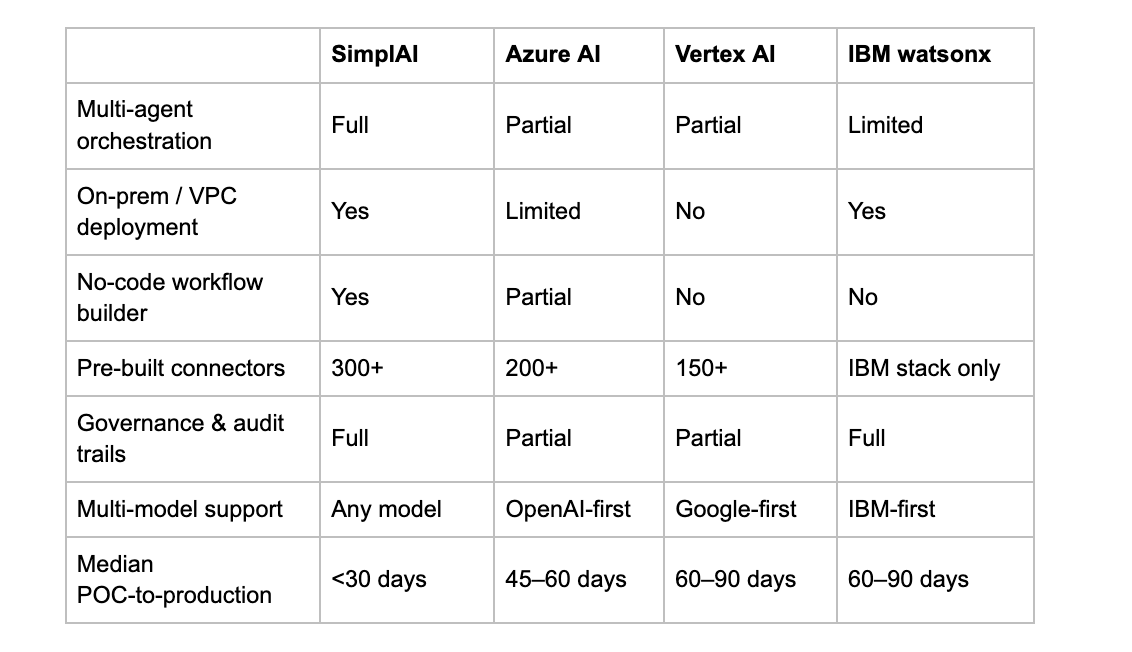 | | SimplAI | Azure AI | Vertex AI | IBM watsonx |
|---|---|---|---|---|
| Multi-agent orchestration | Full | Partial | Partial | Limited |
| On-prem / VPC deployment | Yes | Limited | No | Yes |
| No-code workflow builder | Yes | Partial | No | No |
| Pre-built connectors | 300+ | 200+ | 150+ | IBM stack only |
| Governance & audit trails | Full | Partial | Partial | Full |
| Multi-model support | Any model | OpenAI-first | Google-first | IBM-first |
| Median POC-to-production | <30 days | 45–60 days | 60–90 days | 60–90 days |